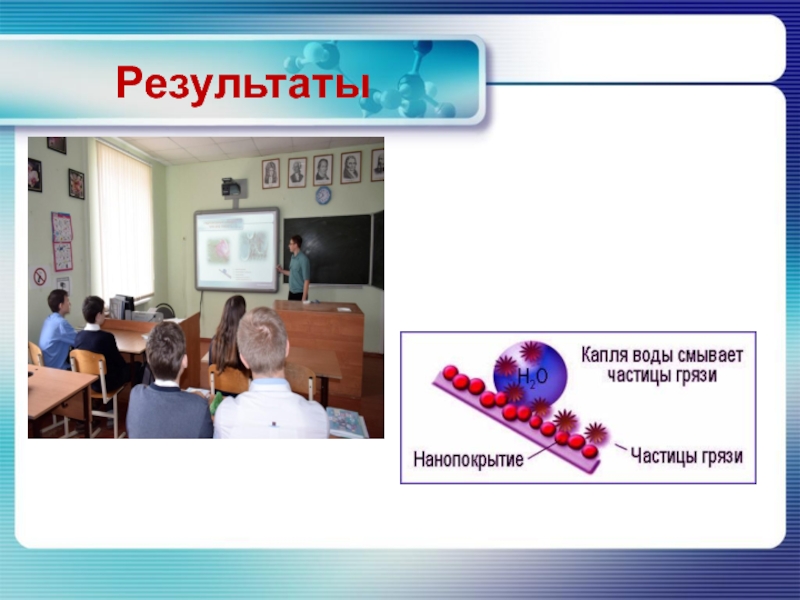 Результаты

$H_2O$

Капля воды смывает частицы грязи

Нанопокрытие

Частицы грязи